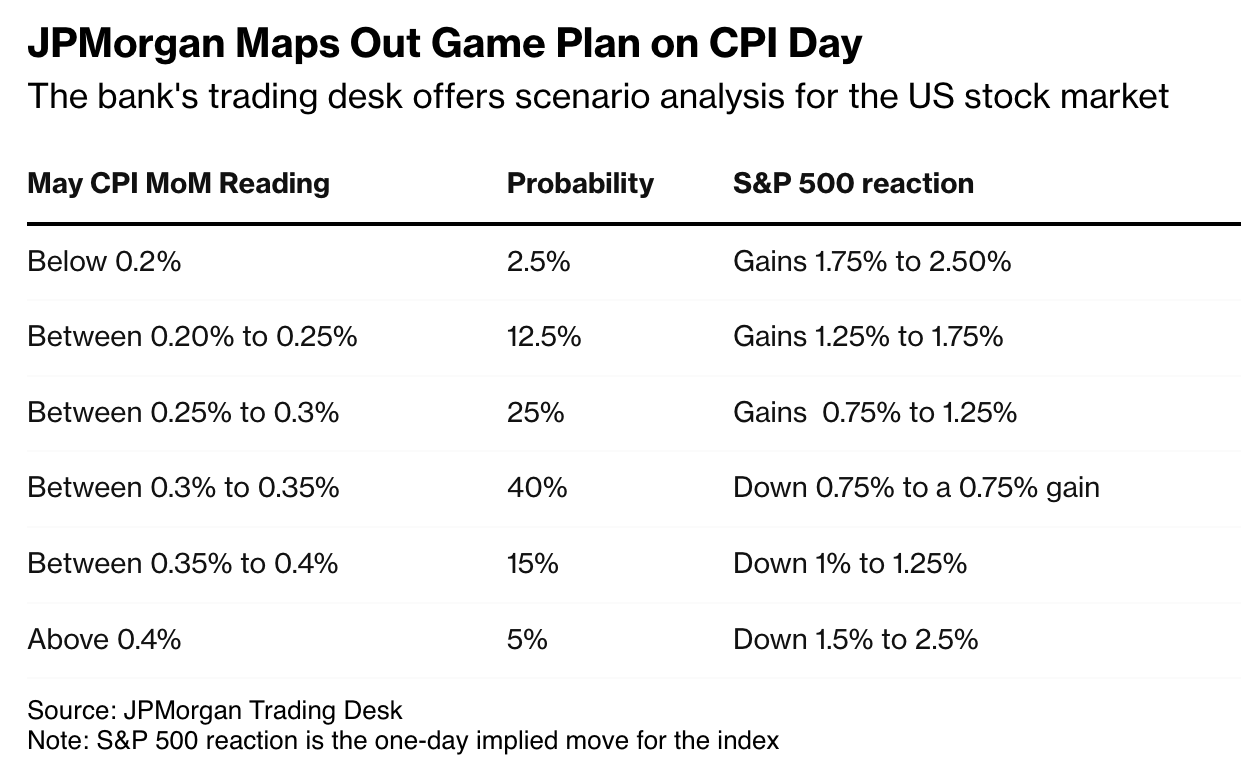 JPMorgan Maps Out Game Plan on CPI Day

The bank's trading desk offers scenario analysis for the US stock market

| May CPI MoM Reading | Probability | S&P 500 reaction |
|---|---|---|
| Below 0.2% | 2.5% | Gains 1.75% to 2.50% |
| Between 0.20% to 0.25% | 12.5% | Gains 1.25% to 1.75% |
| Between 0.25% to 0.3% | 25% | Gains  0.75% to 1.25% |
| Between 0.3% to 0.35% | 40% | Down 0.75% to a 0.75% gain |
| Between 0.35% to 0.4% | 15% | Down 1% to 1.25% |
| Above 0.4% | 5% | Down 1.5% to 2.5% |

Source: JPMorgan Trading Desk
Note: S&P 500 reaction is the one-day implied move for the index